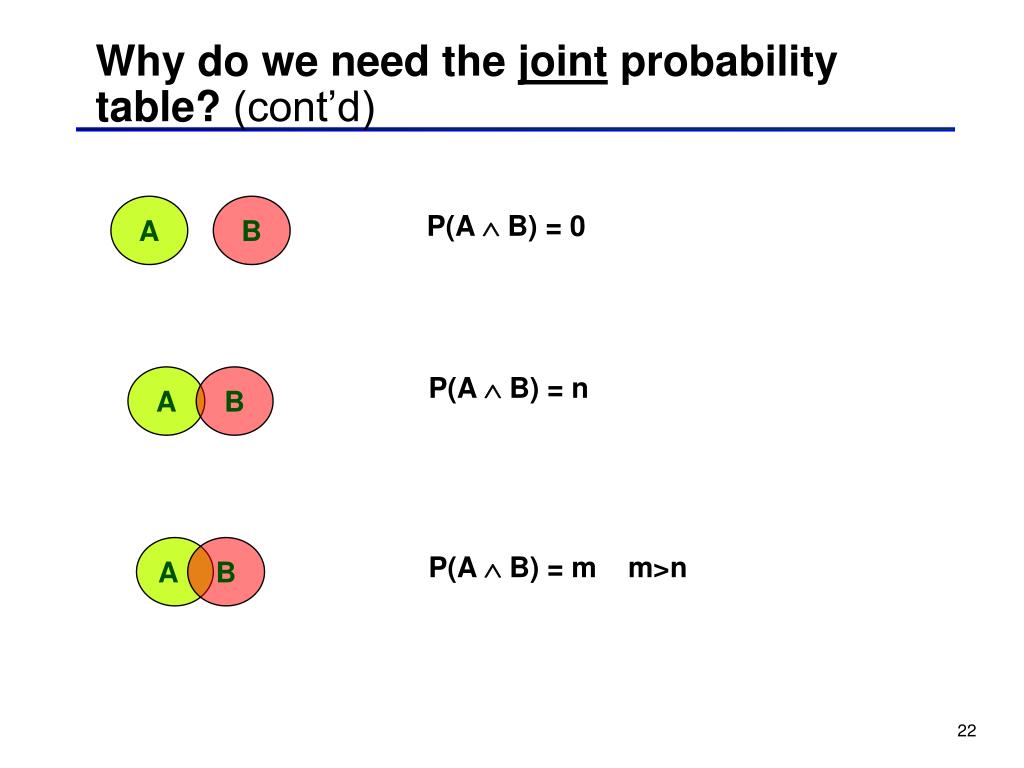 Why do we need the joint probability table? (cont'd)

A B

$P(A \wedge B) = 0$

A B

$P(A \wedge B) = n$

A B

$P(A \wedge B) = m$ $m>n$

22